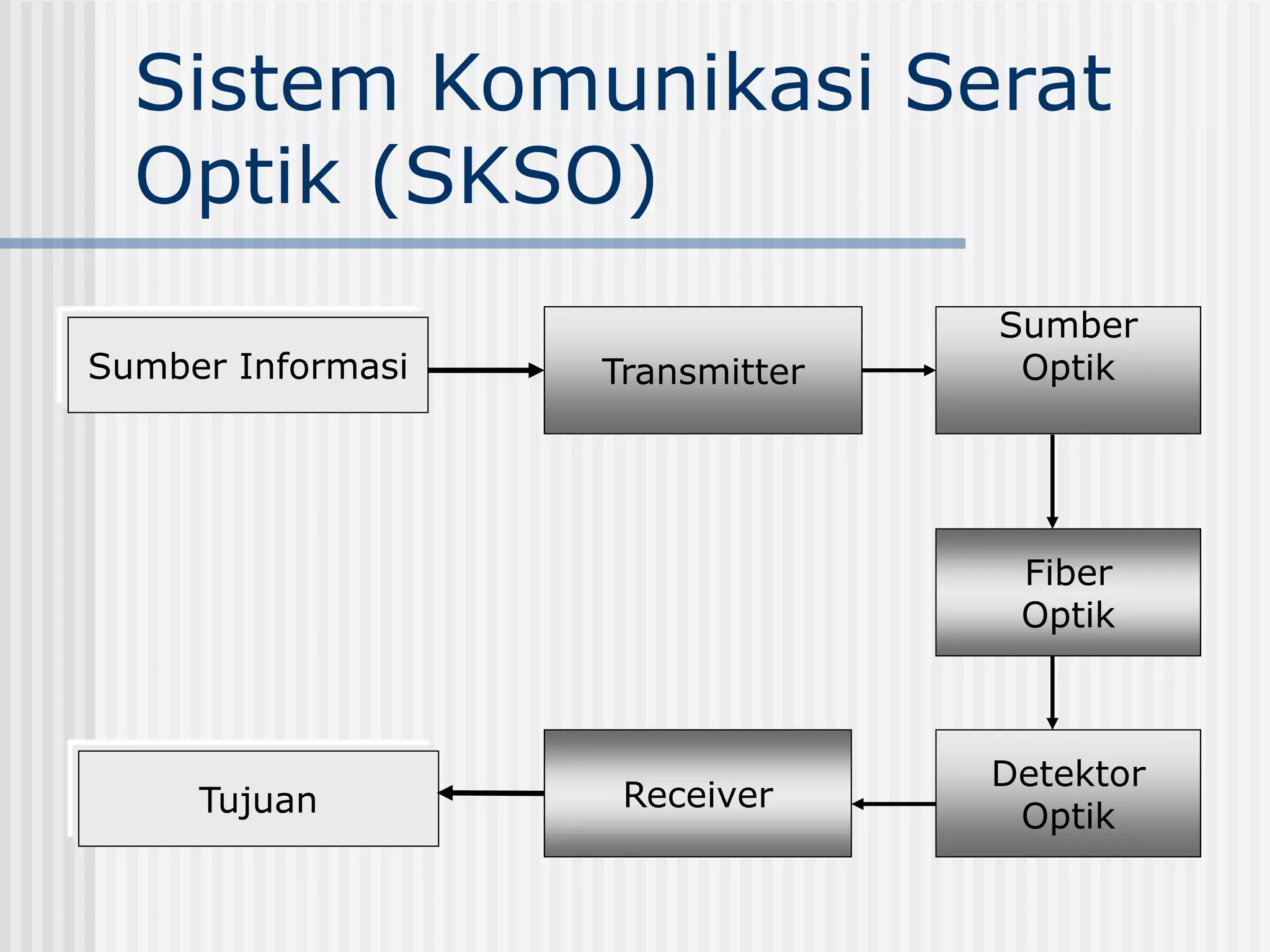 Sistem Komunikasi Serat Optik (SKSO)

Sumber Informasi

Transmitter

Sumber Optik

Fiber Optik

Detektor Optik

Receiver

Tujuan